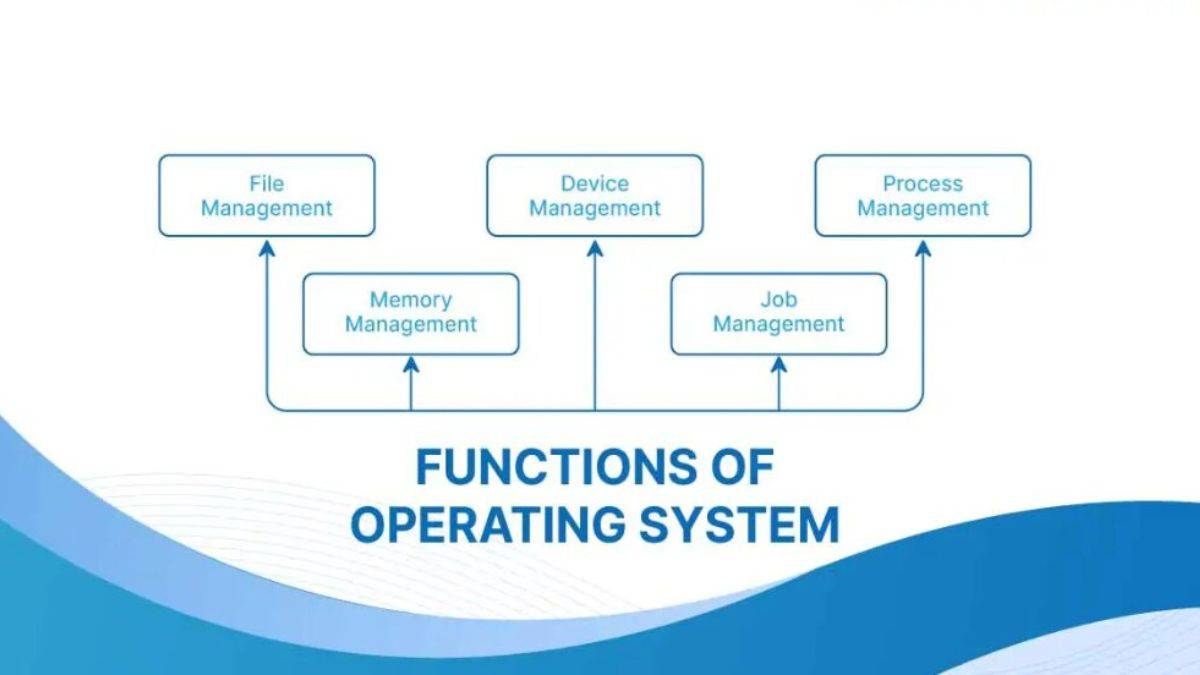 File Management

Device Management

Process Management

Memory Management

Job Management

FUNCTIONS OF OPERATING SYSTEM